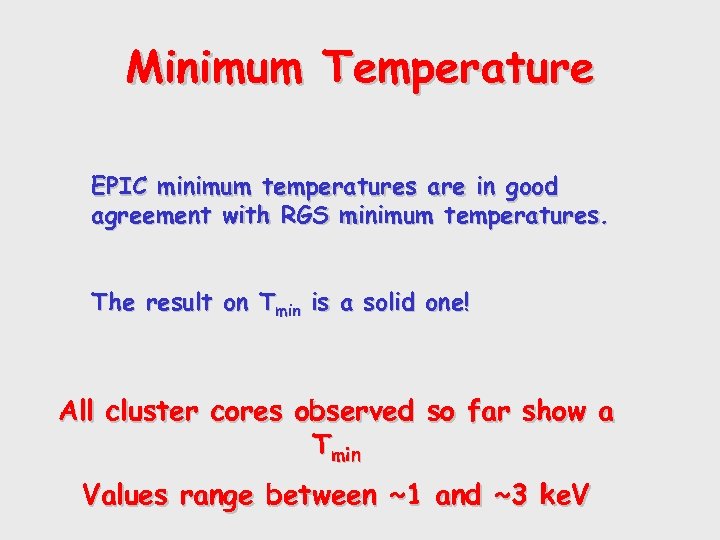 Minimum Temperature

EPIC minimum temperatures are in good agreement with RGS minimum temperatures.

The result on $T_{min}$ is a solid one!

All cluster cores observed so far show a $T_{min}$

Values range between ~1 and ~3 keV